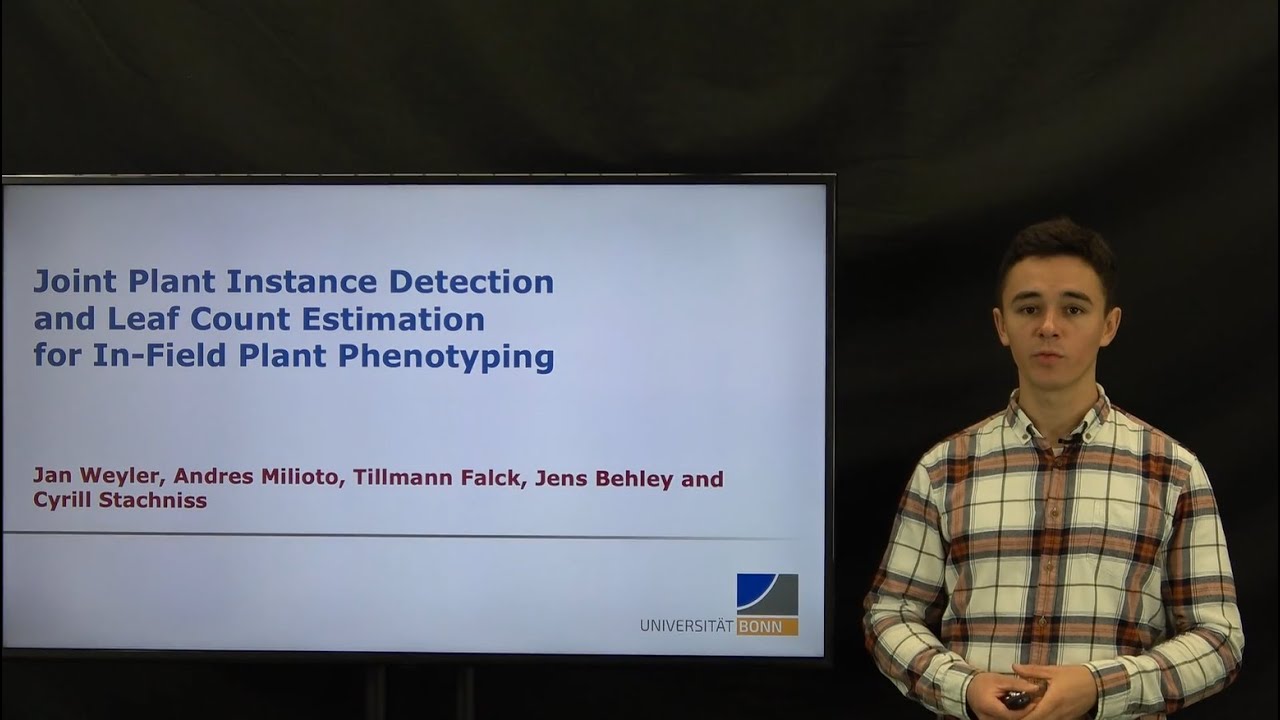 Joint Plant Instance Detection and Leaf Count Estimation for In-Field Plant Phenotyping

Jan Weyler, Andres Milioto, Tillmann Falck, Jens Behley and Cyrill Stachniss

UNIVERSITÄT BONN